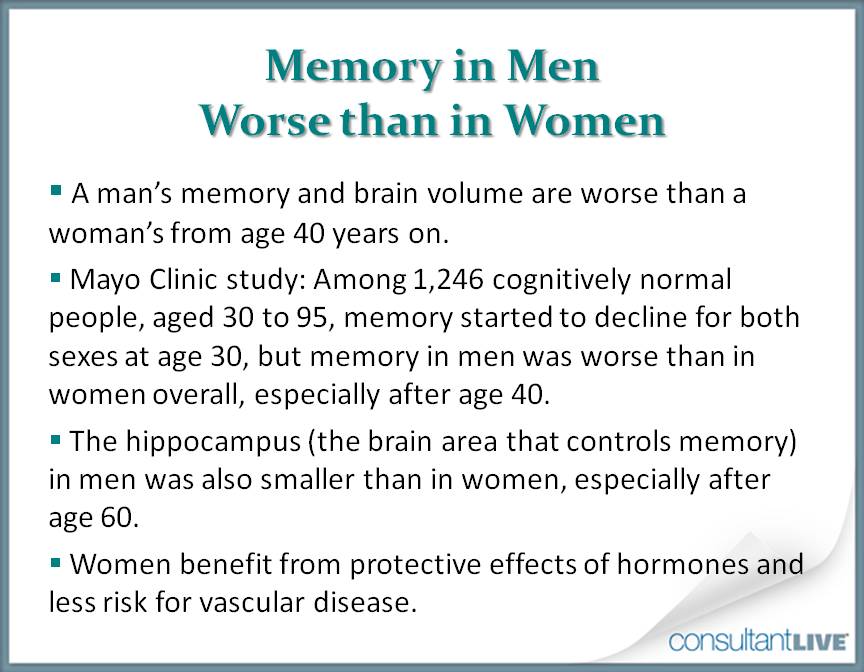 Memory in Men
Worse than in Women

▪ A man's memory and brain volume are worse than a woman's from age 40 years on.

▪ Mayo Clinic study: Among 1,246 cognitively normal people, aged 30 to 95, memory started to decline for both sexes at age 30, but memory in men was worse than in women overall, especially after age 40.

▪ The hippocampus (the brain area that controls memory) in men was also smaller than in women, especially after age 60.

▪ Women benefit from protective effects of hormones and less risk for vascular disease.

consultantLIVE